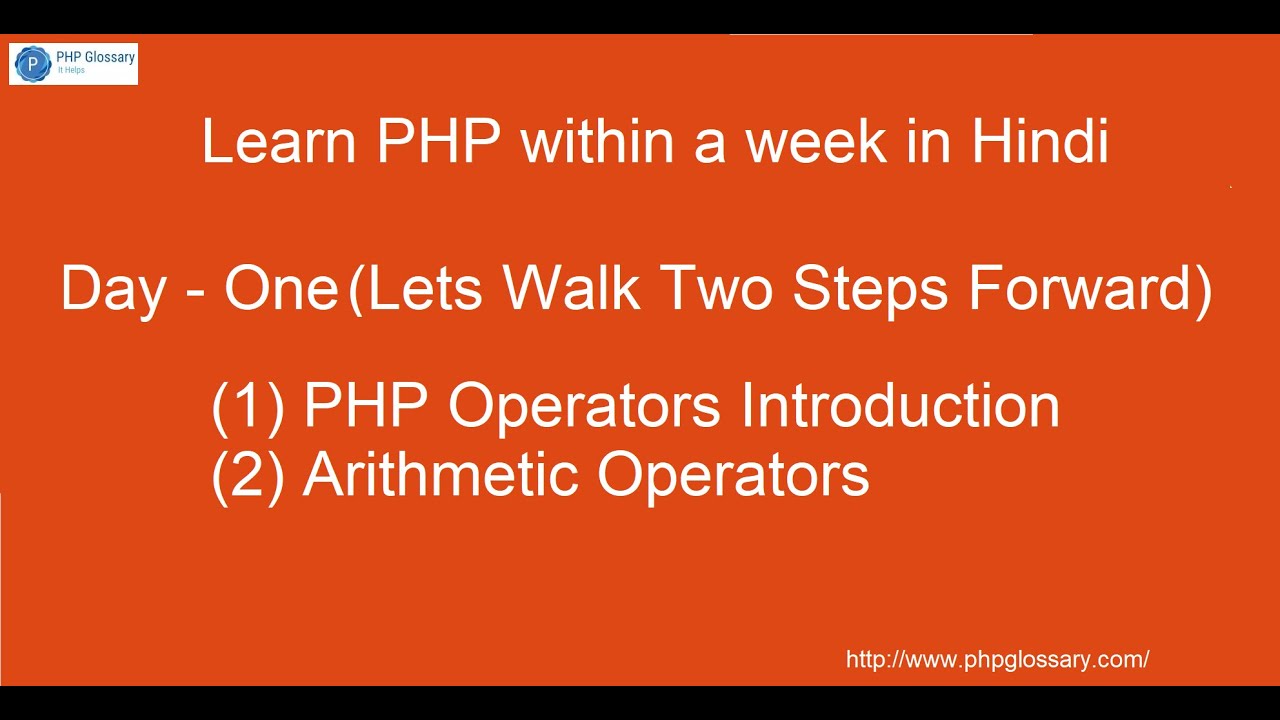 P PHP Glossary
It Helps

Learn PHP within a week in Hindi

Day - One (Lets Walk Two Steps Forward)

(1) PHP Operators Introduction
(2) Arithmetic Operators

http://www.phpglossary.com/